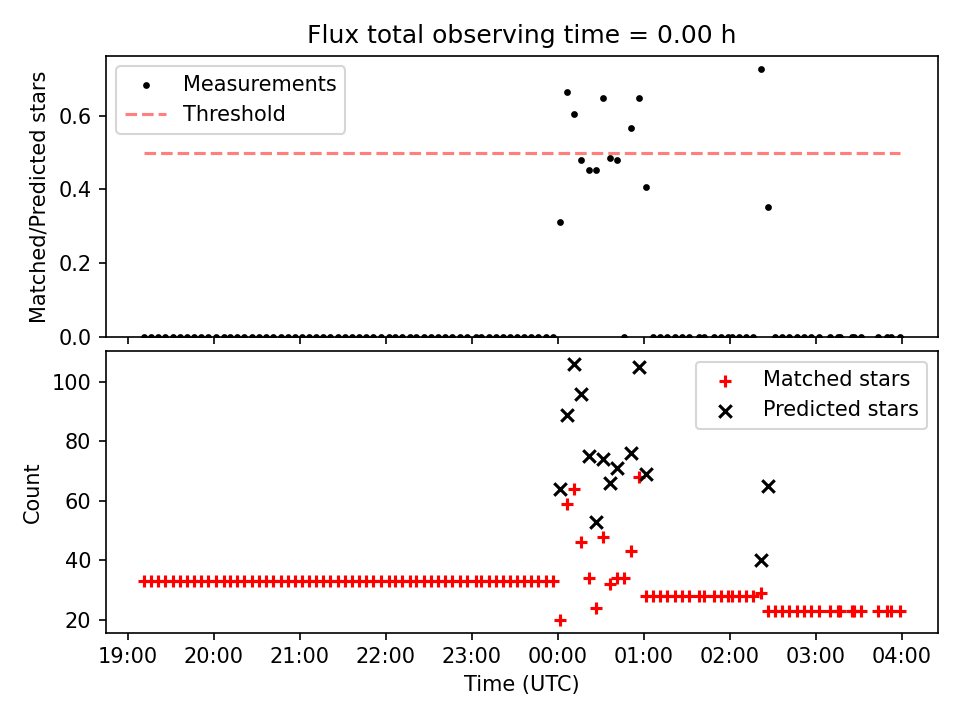 Flux total observing time = 0.00 h

Measurements
Threshold

Matched/Predicted stars

0.6
0.4
0.2
0.0

Matched stars
Predicted stars

Count

100
80
60
40
20

19:00 20:00 21:00 22:00 23:00 00:00 01:00 02:00 03:00 04:00

Time (UTC)